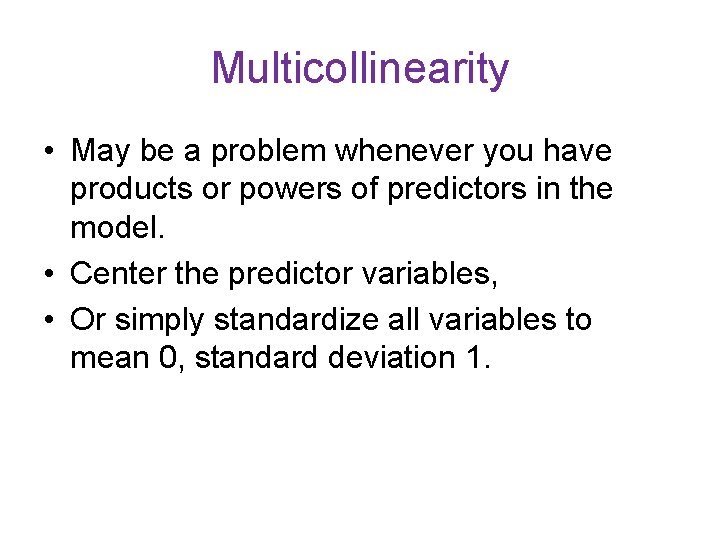 Multicollinearity

• May be a problem whenever you have products or powers of predictors in the model.
• Center the predictor variables,
• Or simply standardize all variables to mean 0, standard deviation 1.